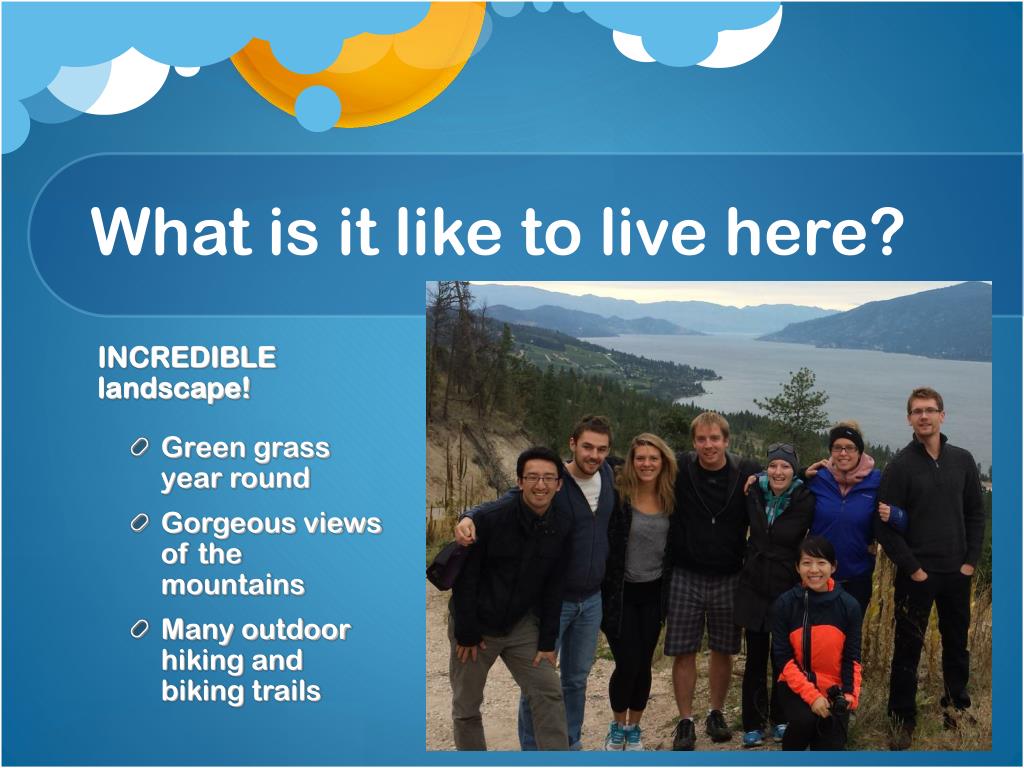 What is it like to live here?

INCREDIBLE landscape!

Green grass year round

Gorgeous views of the mountains

Many outdoor hiking and biking trails